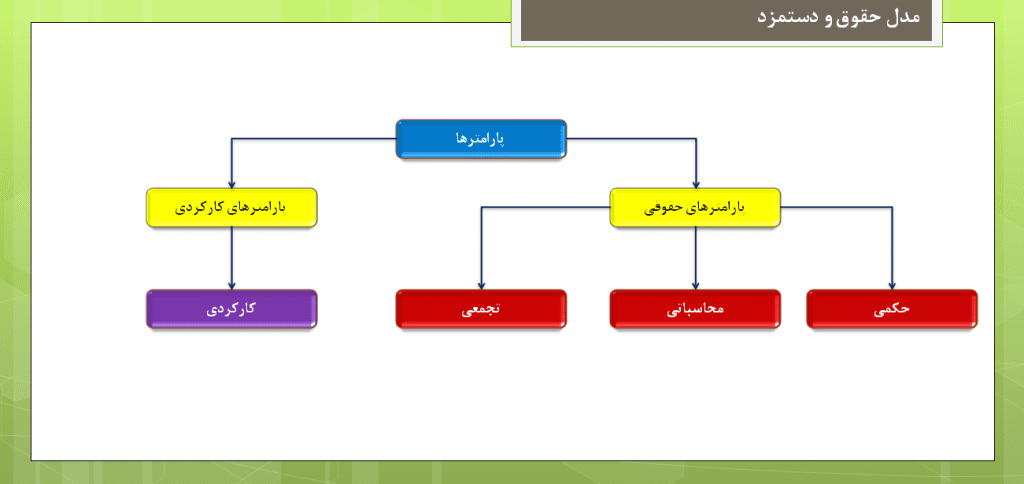 مدل حقوق و دستمزد

پارامترها

پارامترهای حقوقی

پارامترهای کارکردی

حکمی

محاسباتی

تجمعی

کارکردی